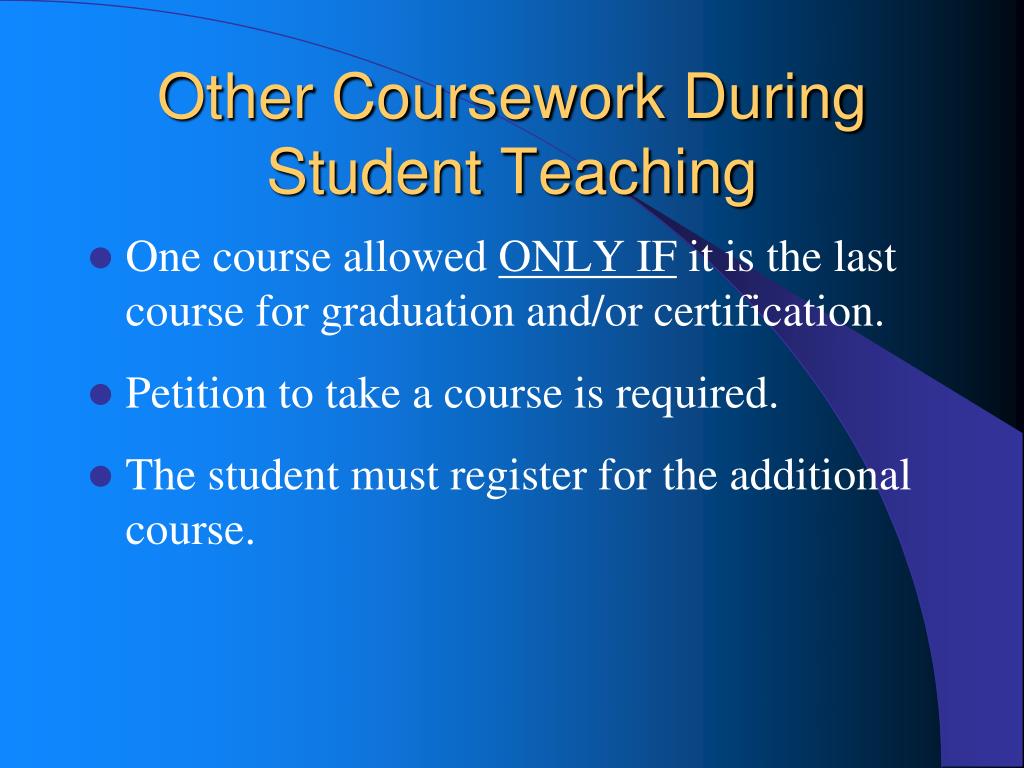 Other Coursework During Student Teaching

- One course allowed ONLY IF it is the last course for graduation and/or certification.
- Petition to take a course is required.
- The student must register for the additional course.